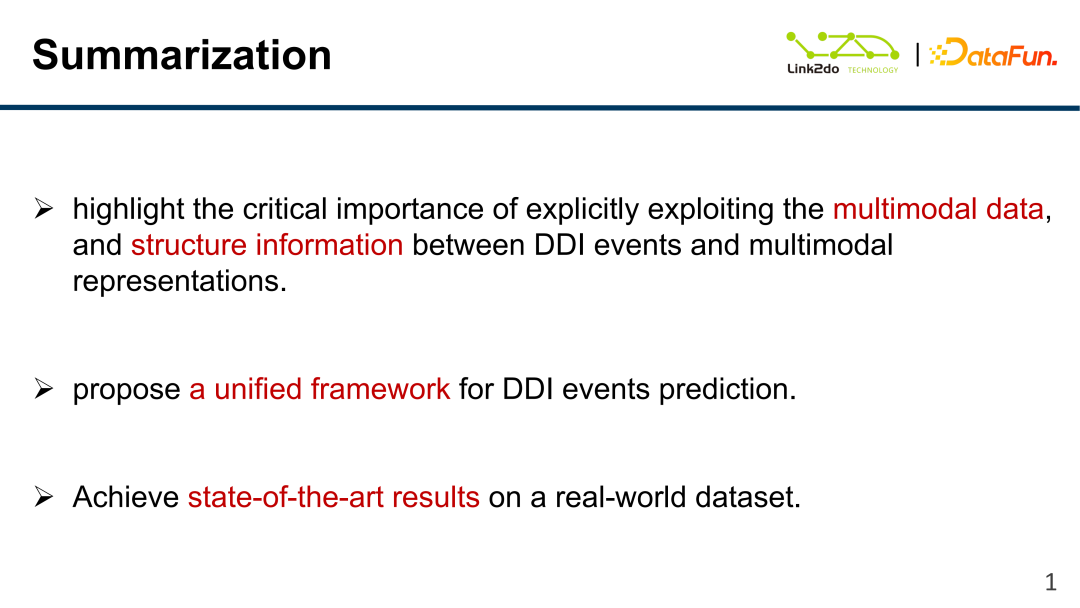 Summarization

Link2do TECHNOLOGY | DataFun.

➢ highlight the critical importance of explicitly exploiting the multimodal data, and structure information between DDI events and multimodal representations.

➢ propose a unified framework for DDI events prediction.

➢ Achieve state-of-the-art results on a real-world dataset.

1